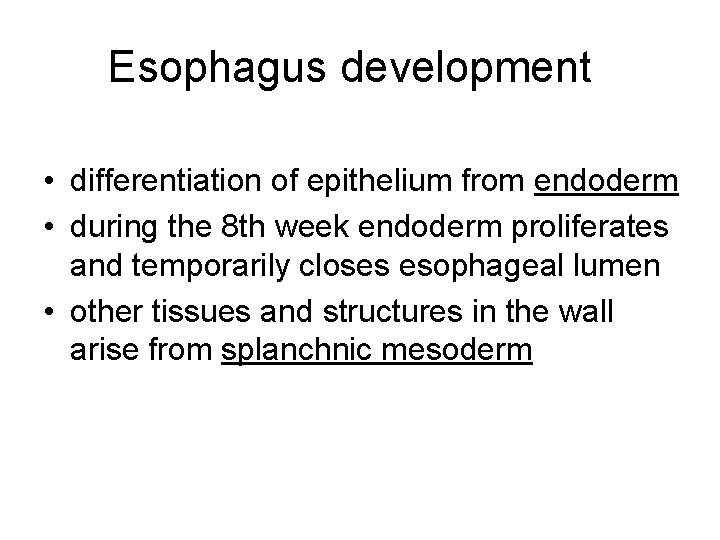 Esophagus development

• differentiation of epithelium from endoderm
• during the 8th week endoderm proliferates and temporarily closes esophageal lumen
• other tissues and structures in the wall arise from splanchnic mesoderm